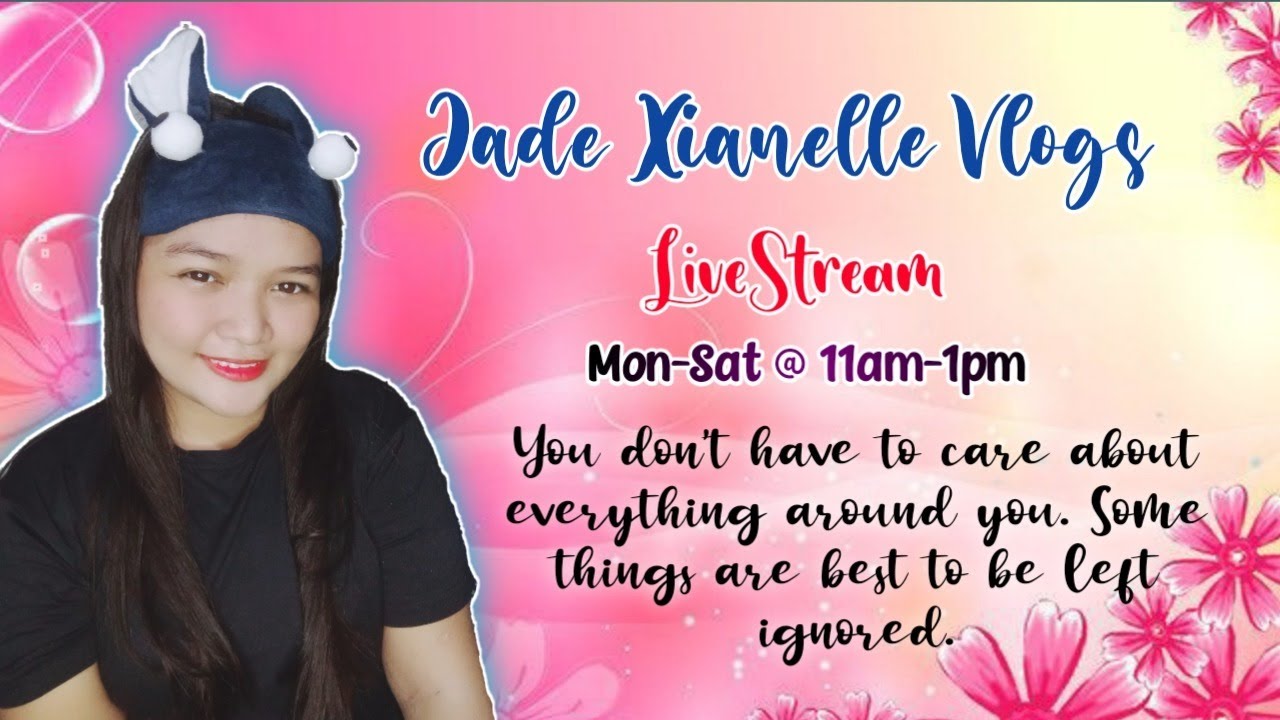 Jade Xianelle Vlogs

LiveStream

Mon-Sat @ 11am-1pm

You don't have to care about everything around you. Some things are best to be left ignored.